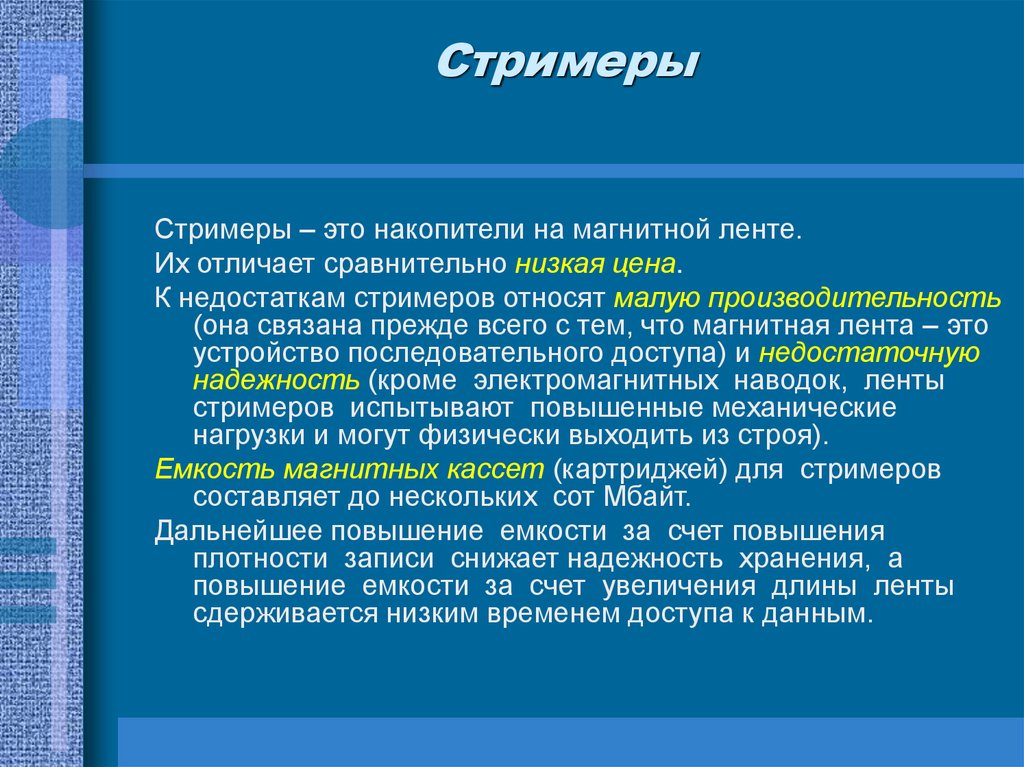 Стримеры

Стримеры – это накопители на магнитной ленте.

Их отличает сравнительно низкая цена.

К недостаткам стримеров относят малую производительность (она связана прежде всего с тем, что магнитная лента – это устройство последовательного доступа) и недостаточную надежность (кроме электромагнитных наводок, ленты стримеров испытывают повышенные механические нагрузки и могут физически выходить из строя).

Емкость магнитных кассет (картриджей) для стримеров составляет до нескольких сот Мбайт.

Дальнейшее повышение емкости за счет повышения плотности записи снижает надежность хранения, а повышение емкости за счет увеличения длины ленты сдерживается низким временем доступа к данным.